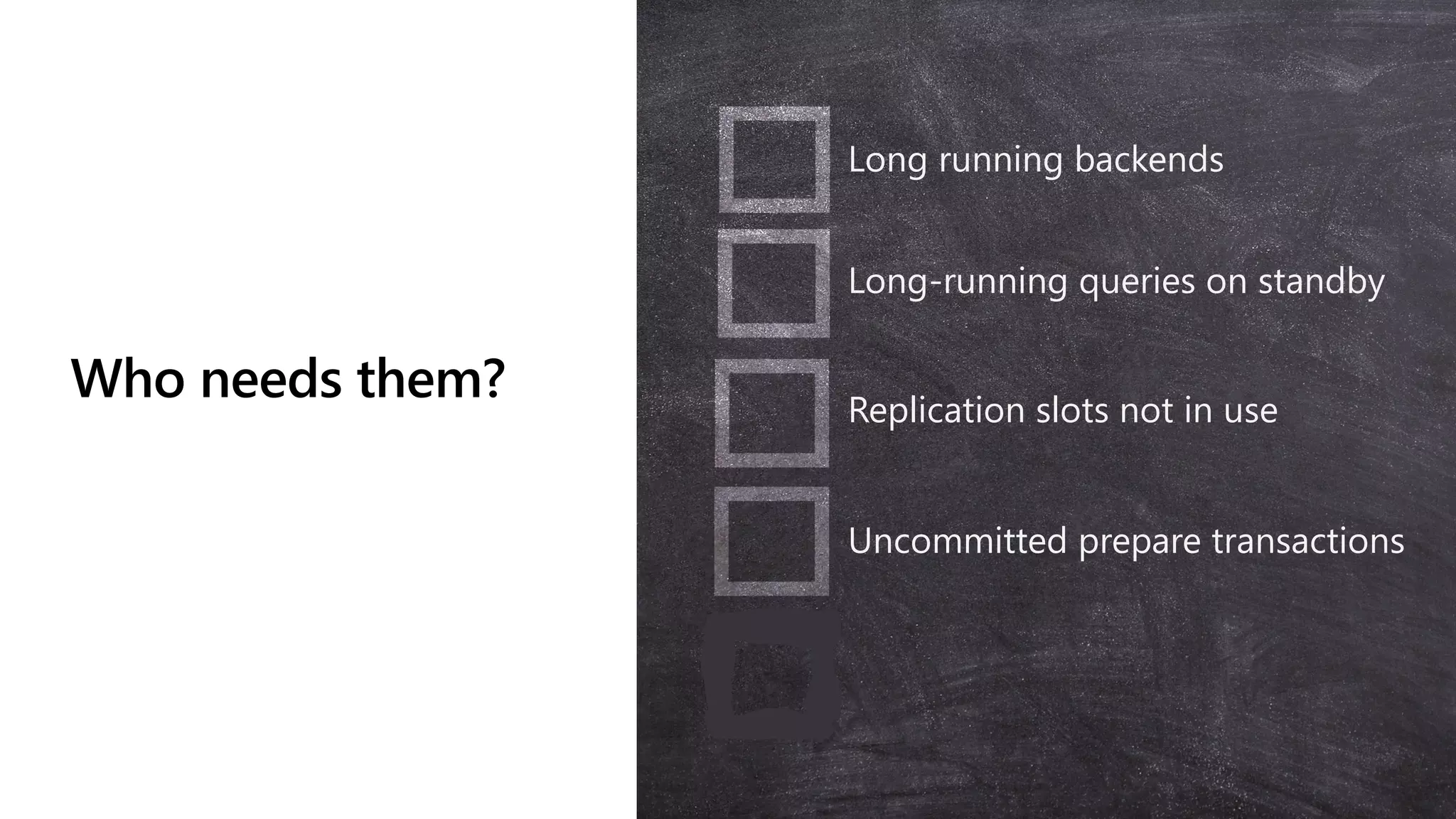 Who needs them?

Long running backends

Long-running queries on standby

Replication slots not in use

Uncommitted prepare transactions